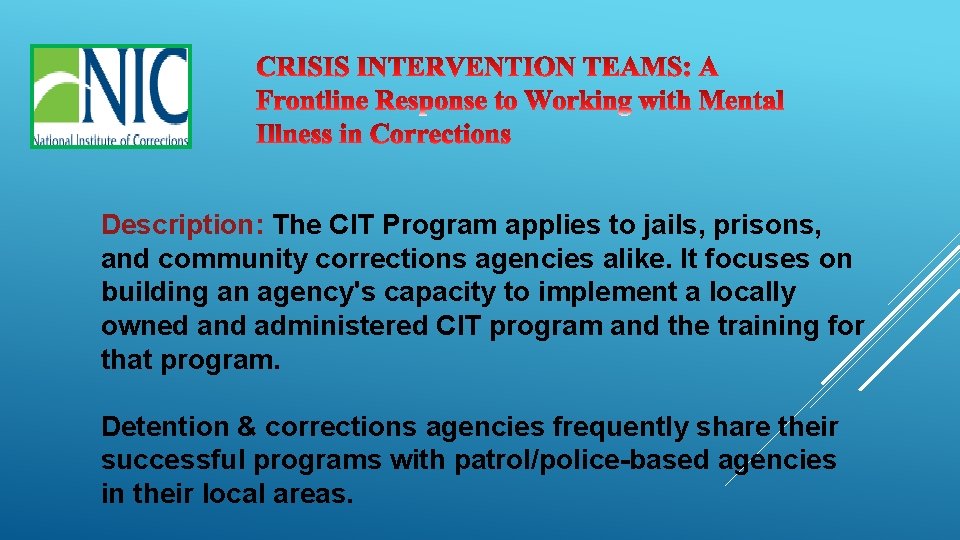 NIC
National Institute of Corrections

CRISIS INTERVENTION TEAMS: A Frontline Response to Working with Mental Illness in Corrections

Description: The CIT Program applies to jails, prisons, and community corrections agencies alike. It focuses on building an agency's capacity to implement a locally owned and administered CIT program and the training for that program.

Detention & corrections agencies frequently share their successful programs with patrol/police-based agencies in their local areas.